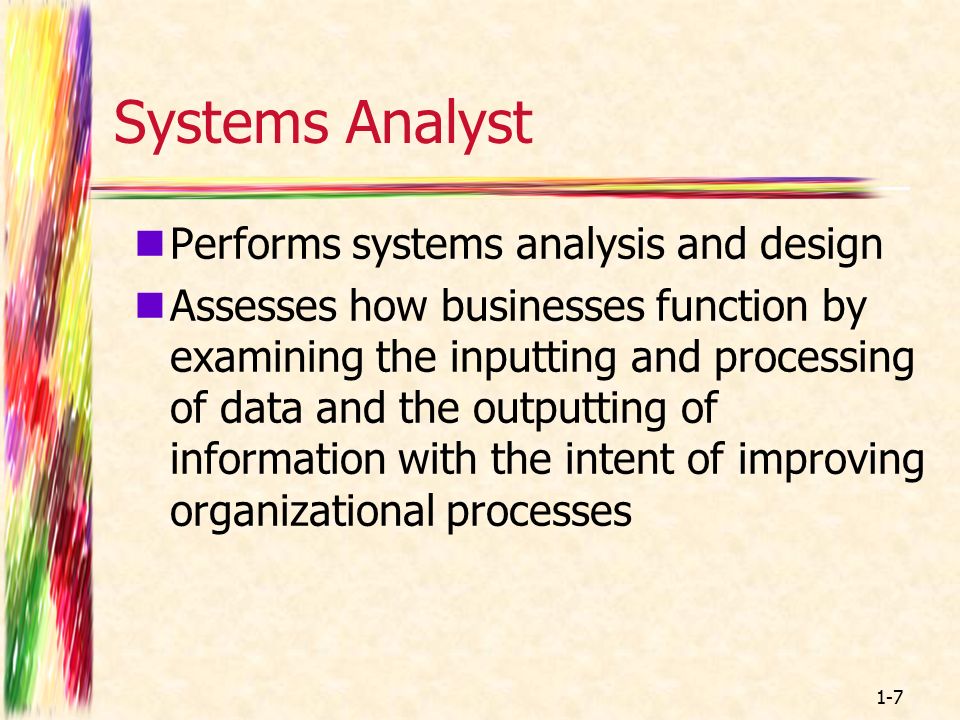 Systems Analyst

Performs systems analysis and design

Assesses how businesses function by examining the inputting and processing of data and the outputting of information with the intent of improving organizational processes

1-7